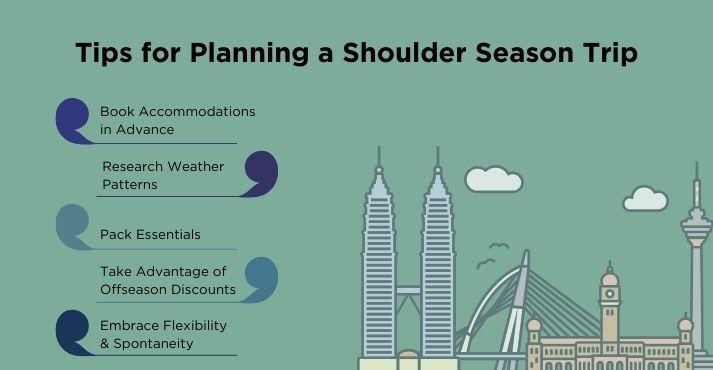 Tips for Planning a Shoulder Season Trip

Book Accommodations in Advance

Research Weather Patterns

Pack Essentials

Take Advantage of Offseason Discounts

Embrace Flexibility & Spontaneity